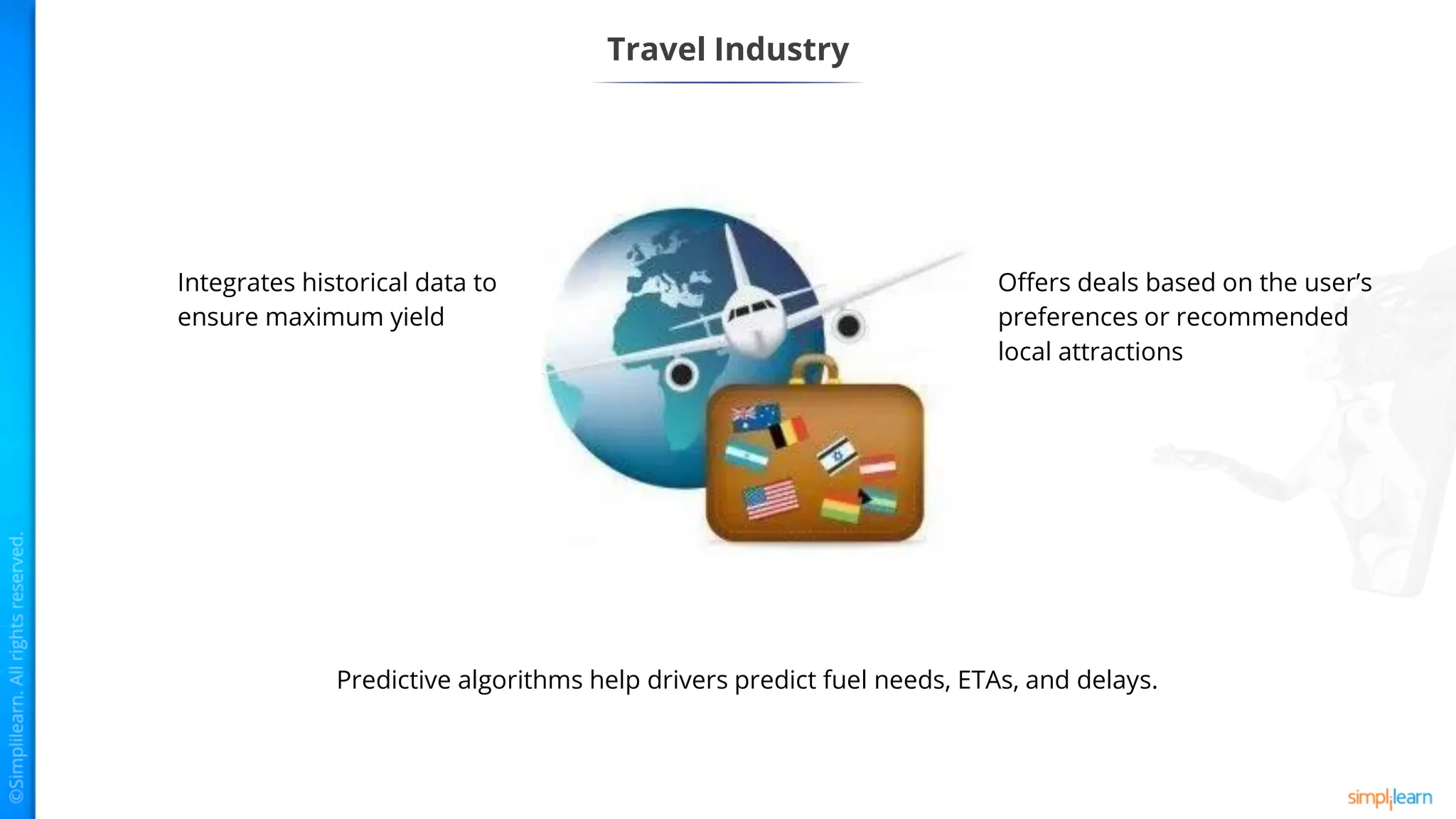 Travel Industry

Integrates historical data to ensure maximum yield

Offers deals based on the user's preferences or recommended local attractions

Predictive algorithms help drivers predict fuel needs, ETAs, and delays.

©Simplilearn. All rights reserved.

simplilearn